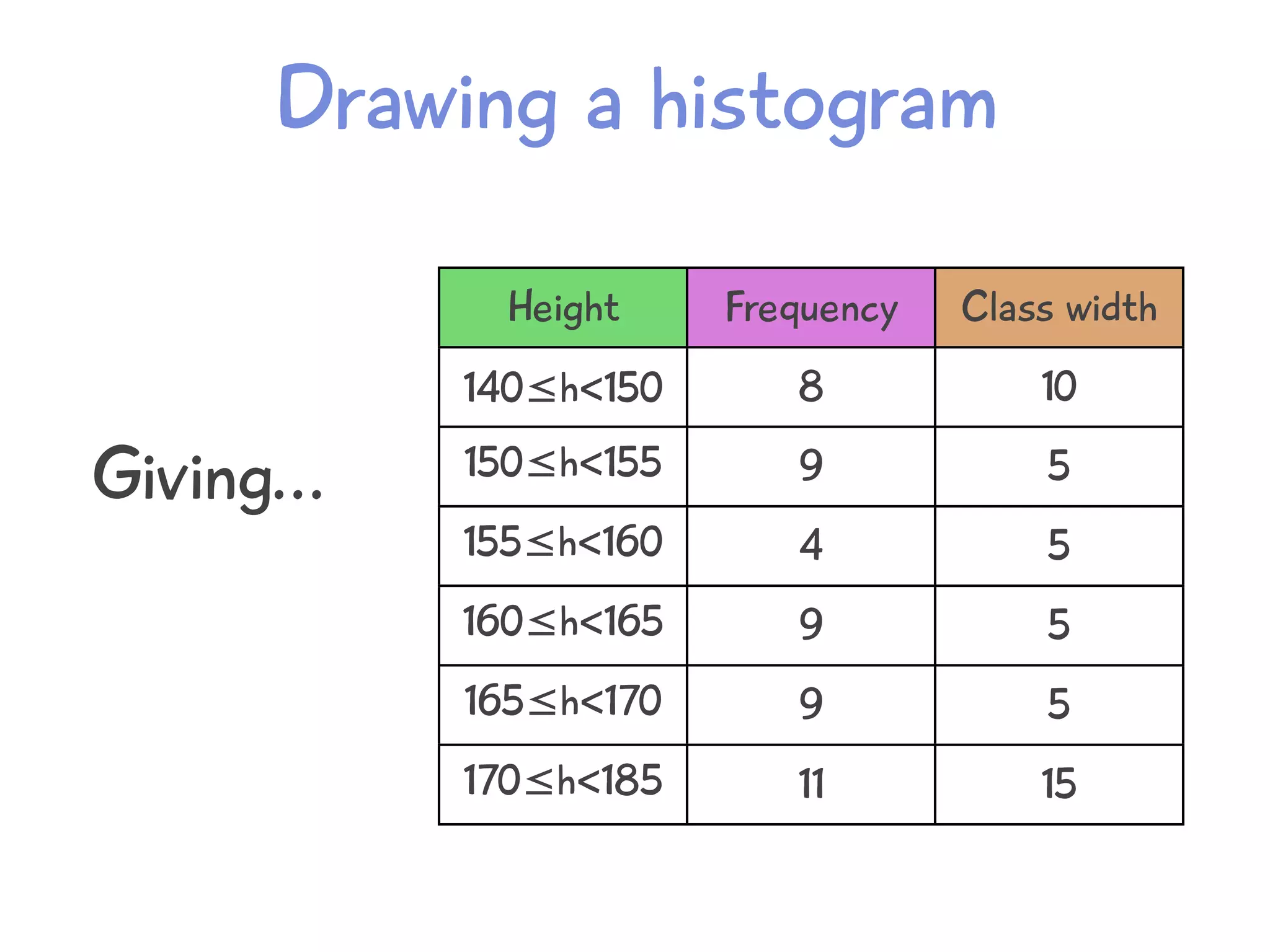 Drawing a histogram

Giving...

| Height | Frequency | Class width |
|---|---|---|
| $140 \leq h < 150$ | 8 | 10 |
| $150 \leq h < 155$ | 9 | 5 |
| $155 \leq h < 160$ | 4 | 5 |
| $160 \leq h < 165$ | 9 | 5 |
| $165 \leq h < 170$ | 9 | 5 |
| $170 \leq h < 185$ | 11 | 15 |